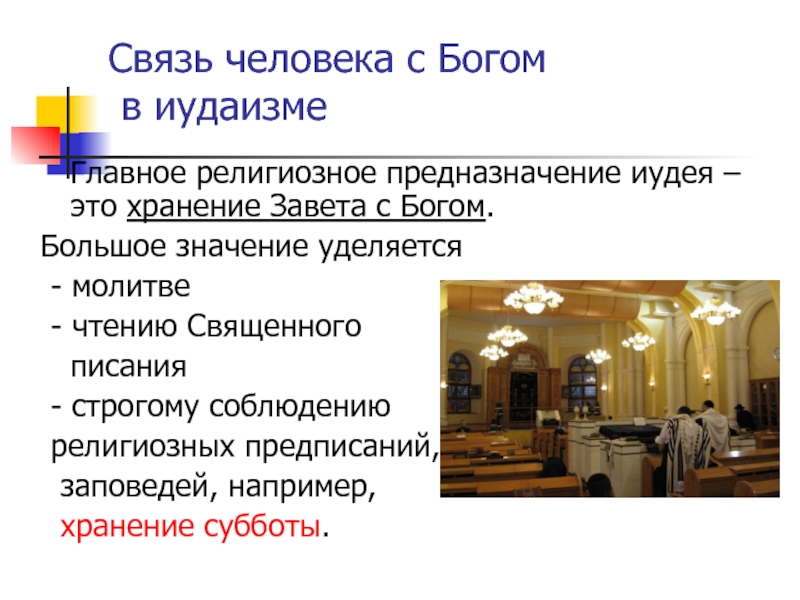 Связь человека с Богом
в иудаизме

Главное религиозное предназначение иудея – это хранение Завета с Богом.

Большое значение уделяется
- молитве
- чтению Священного писания
- строгому соблюдению религиозных предписаний, заповедей, например, хранение субботы.